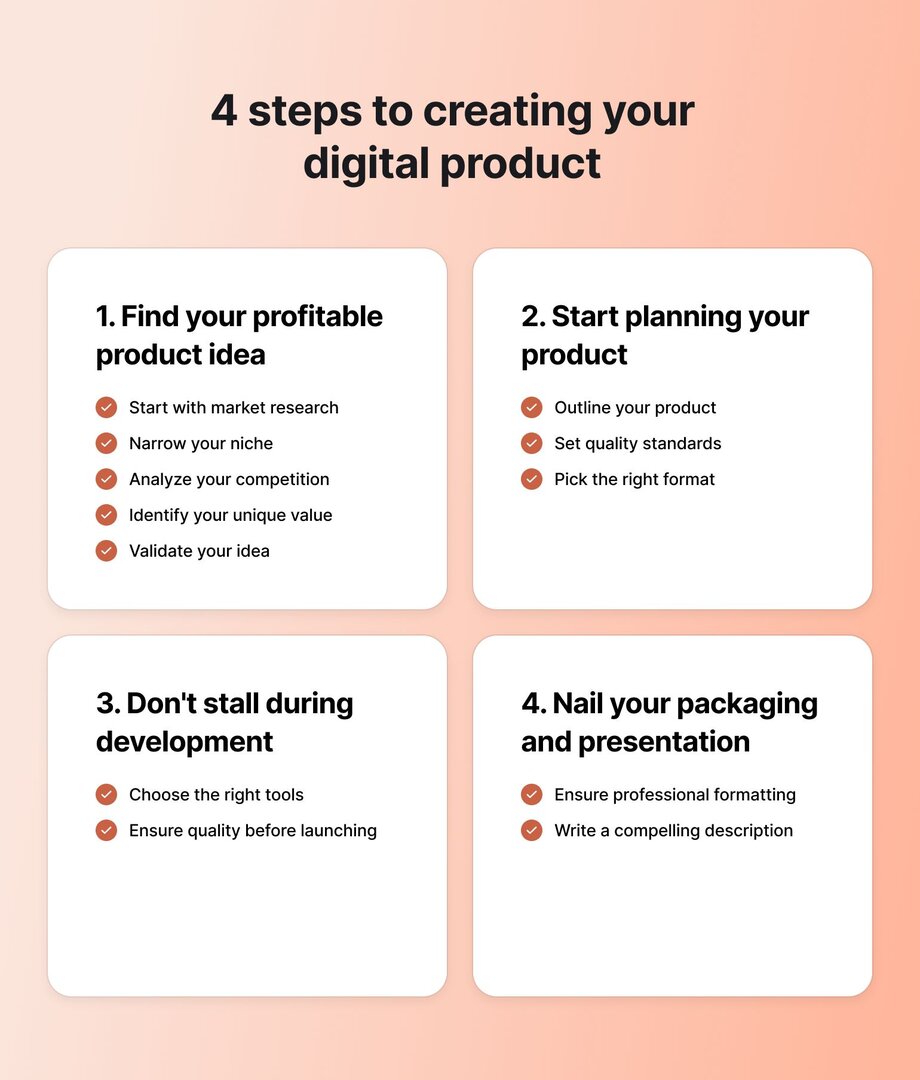 4 steps to creating your digital product

1. Find your profitable product idea

Start with market research
Narrow your niche
Analyze your competition
Identify your unique value
Validate your idea

2. Start planning your product

Outline your product
Set quality standards
Pick the right format

3. Don't stall during development

Choose the right tools
Ensure quality before launching

4. Nail your packaging and presentation

Ensure professional formatting
Write a compelling description